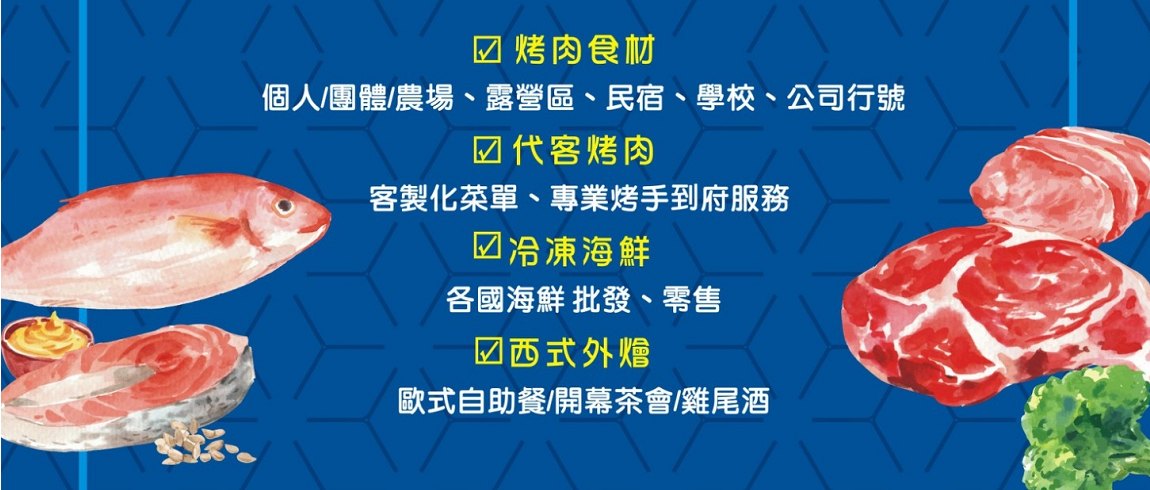 ☑ 烤肉食材
個人/團體/農場、露營區、民宿、學校、公司行號

☑ 代客烤肉
客製化菜單、專業烤手到府服務

☑ 冷凍海鮮
各國海鮮 批發、零售

☑ 西式外燴
歐式自助餐/開幕茶會/雞尾酒